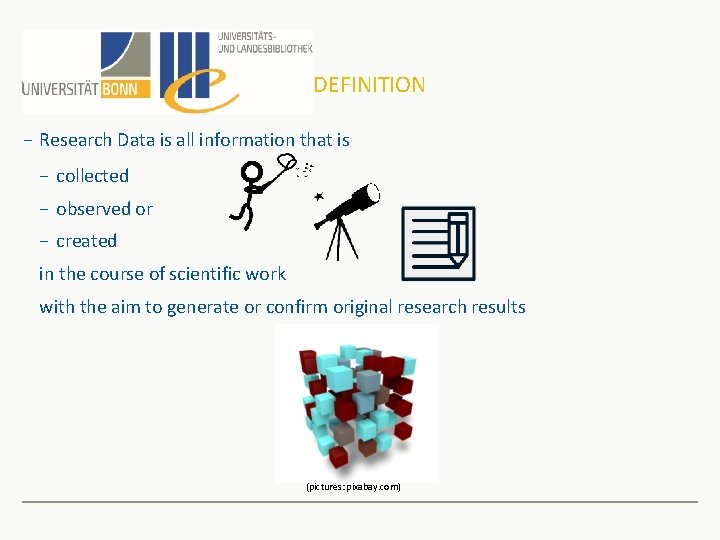 UNIVERSITÄT BONN

UNIVERSITÄTS- UND LANDESBIBLIOTHEK

DEFINITION

– Research Data is all information that is

– collected

– observed or

– created

in the course of scientific work

with the aim to generate or confirm original research results

(pictures: pixabay.com)